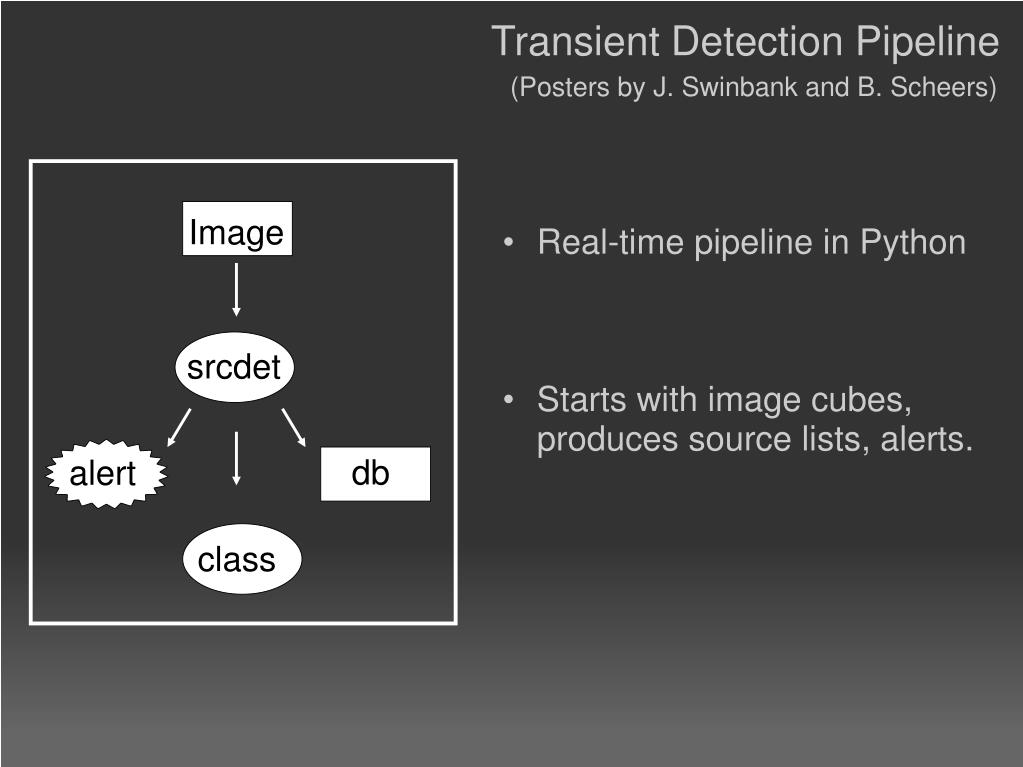 Transient Detection Pipeline
(Posters by J. Swinbank and B. Scheers)

Image

srcdet

alert

db

class

• Real-time pipeline in Python

• Starts with image cubes, produces source lists, alerts.